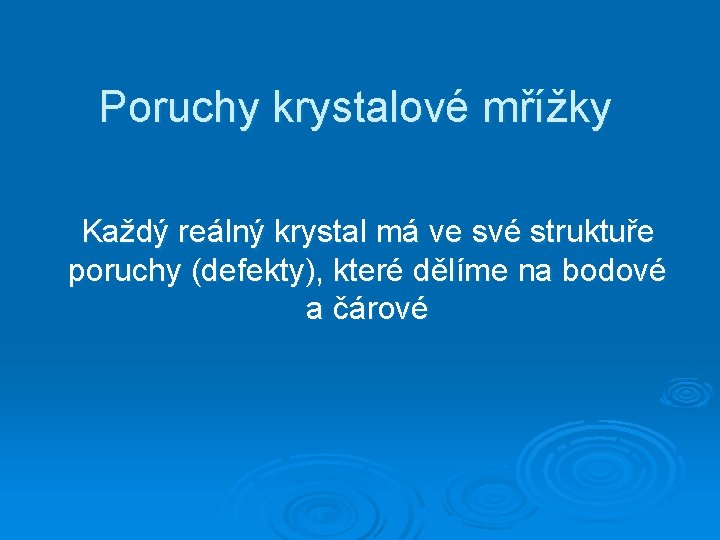 Poruchy krystalové mřížky

Každý reálný krystal má ve své struktuře poruchy (defekty), které dělíme na bodové a čárové